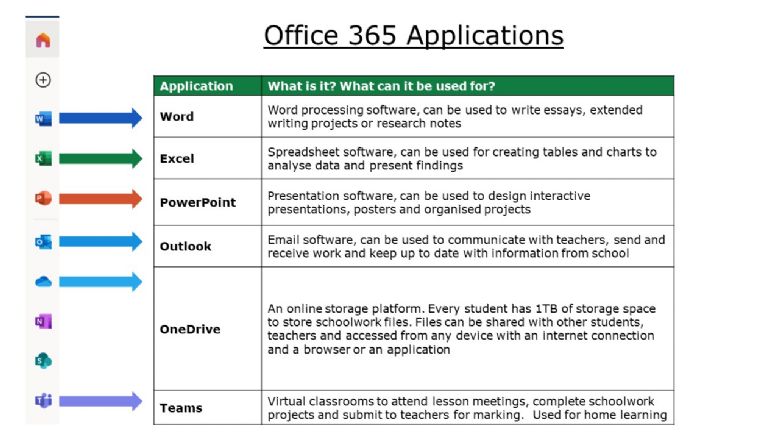 Office 365 Applications

| Application | What is it? What can it be used for? |
|---|---|
| Word | Word processing software, can be used to write essays, extended writing projects or research notes |
| Excel | Spreadsheet software, can be used for creating tables and charts to analyse data and present findings |
| PowerPoint | Presentation software, can be used to design interactive presentations, posters and organised projects |
| Outlook | Email software, can be used to communicate with teachers, send and receive work and keep up to date with information from school |
| OneDrive | An online storage platform. Every student has 1TB of storage space to store schoolwork files. Files can be shared with other students, teachers and accessed from any device with an internet connection and a browser or an application |
| Teams | Virtual classrooms to attend lesson meetings, complete schoolwork projects and submit to teachers for marking. Used for home learning |